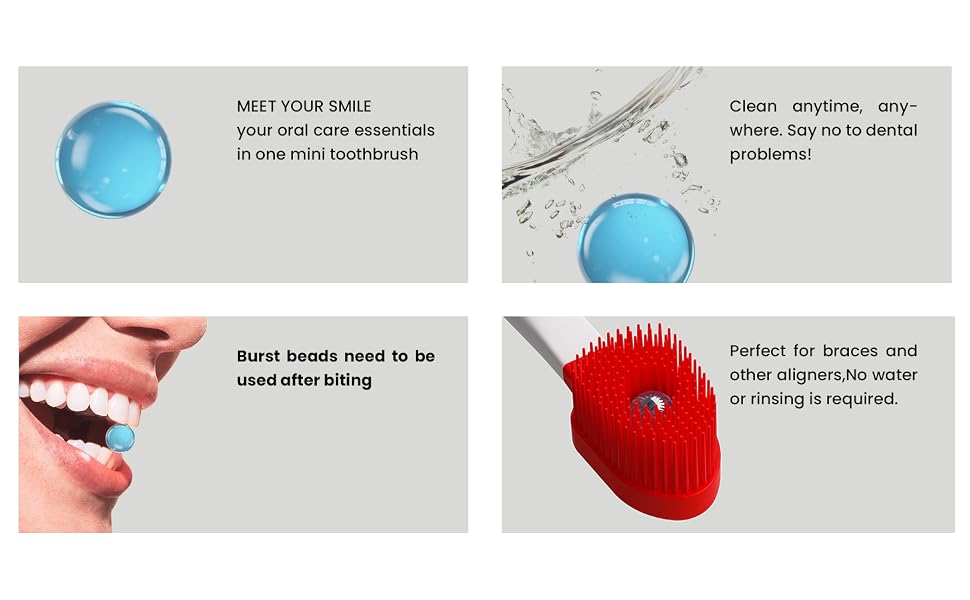 MEET YOUR SMILE
your oral care essentials in one mini toothbrush

Clean anytime, anywhere. Say no to dental problems!

Burst beads need to be used after biting

Perfect for braces and other aligners,No water or rinsing is required.